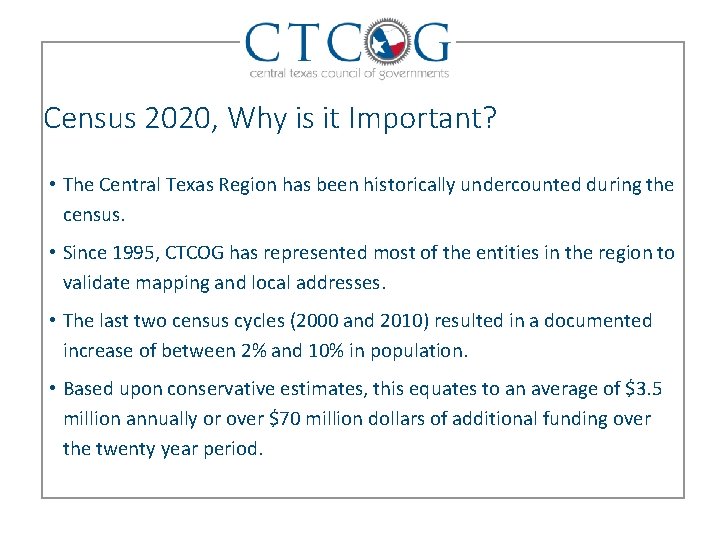 CTCOG
central texas council of governments

Census 2020, Why is it Important?

• The Central Texas Region has been historically undercounted during the census.

• Since 1995, CTCOG has represented most of the entities in the region to validate mapping and local addresses.

• The last two census cycles (2000 and 2010) resulted in a documented increase of between 2% and 10% in population.

• Based upon conservative estimates, this equates to an average of \$3.5 million annually or over \$70 million dollars of additional funding over the twenty year period.